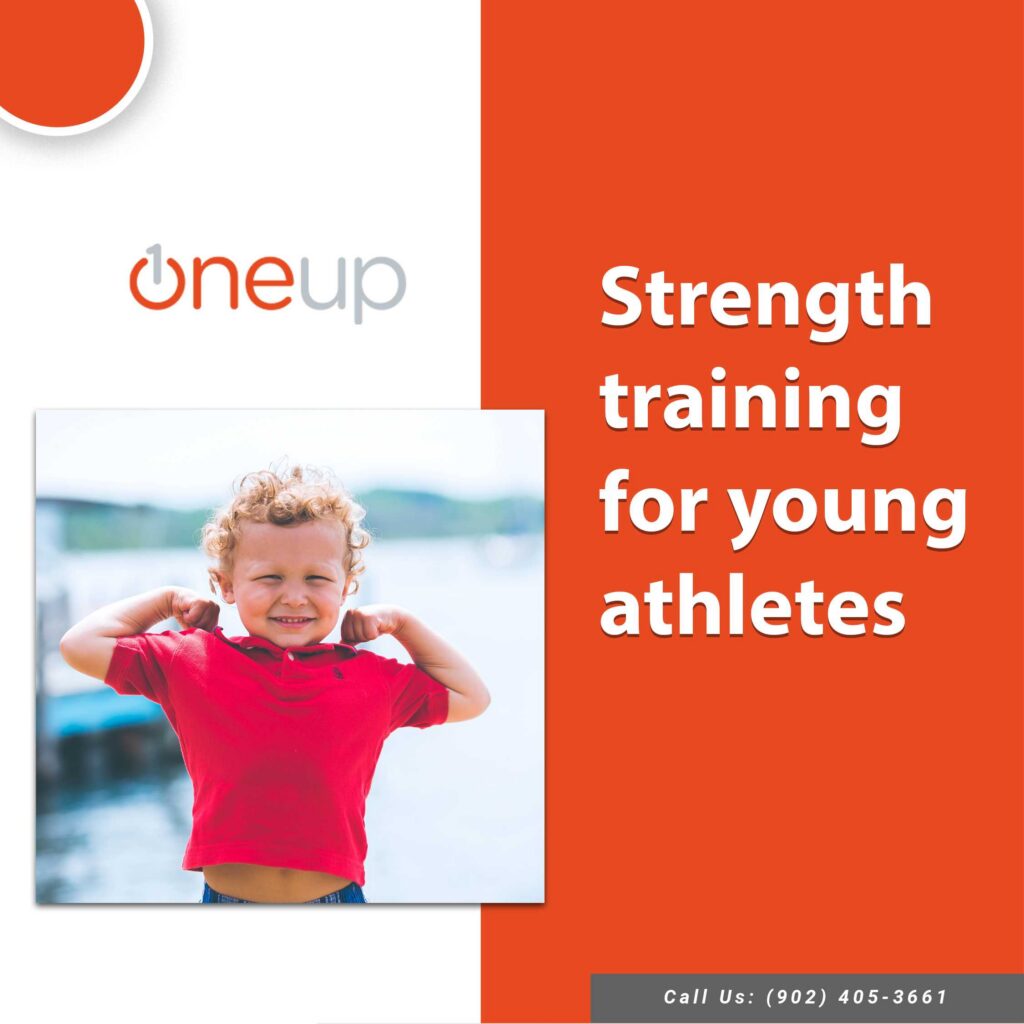 oneup

Strength training for young athletes

Call Us: (902) 405-3661